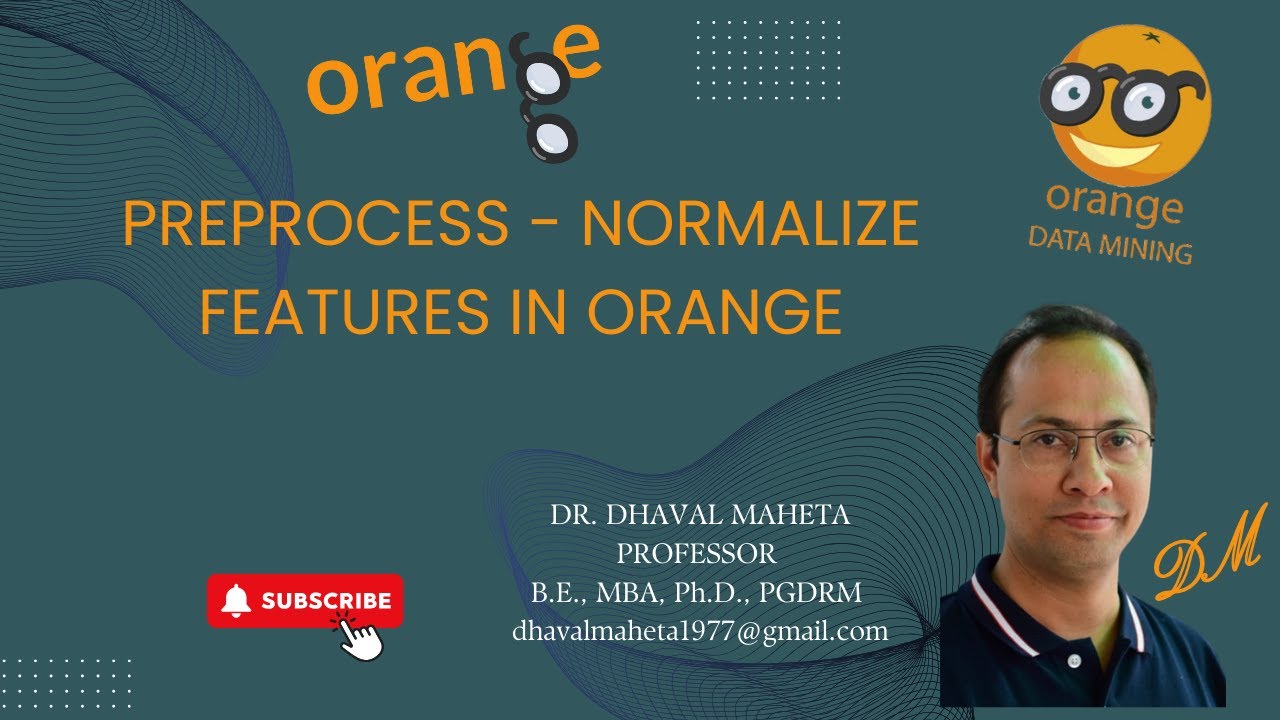 orange

orange
DATA MINING

PREPROCESS - NORMALIZE FEATURES IN ORANGE

DR. DHAVAL MAHETA
PROFESSOR
B.E., MBA, Ph.D., PGDRM
dhavalmaheta1977@gmail.com

SUBSCRIBE

DM